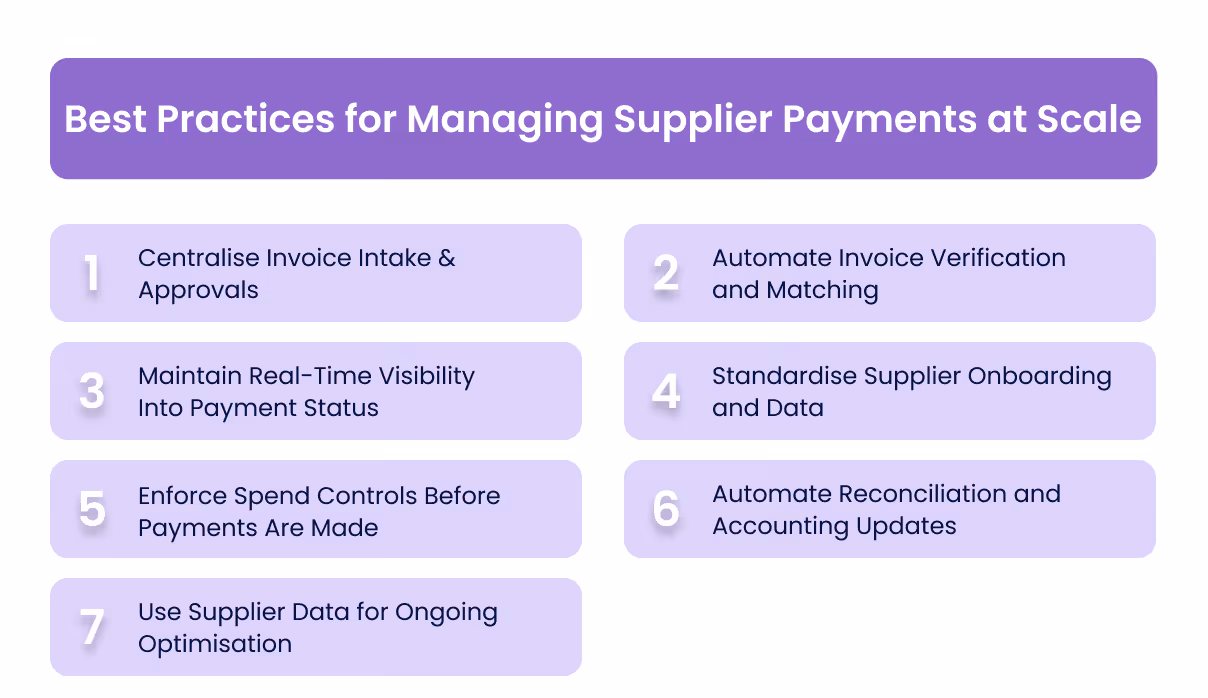 Best Practices for Managing Supplier Payments at Scale

1 Centralise Invoice Intake & Approvals

2 Automate Invoice Verification and Matching

3 Maintain Real-Time Visibility Into Payment Status

4 Standardise Supplier Onboarding and Data

5 Enforce Spend Controls Before Payments Are Made

6 Automate Reconciliation and Accounting Updates

7 Use Supplier Data for Ongoing Optimisation